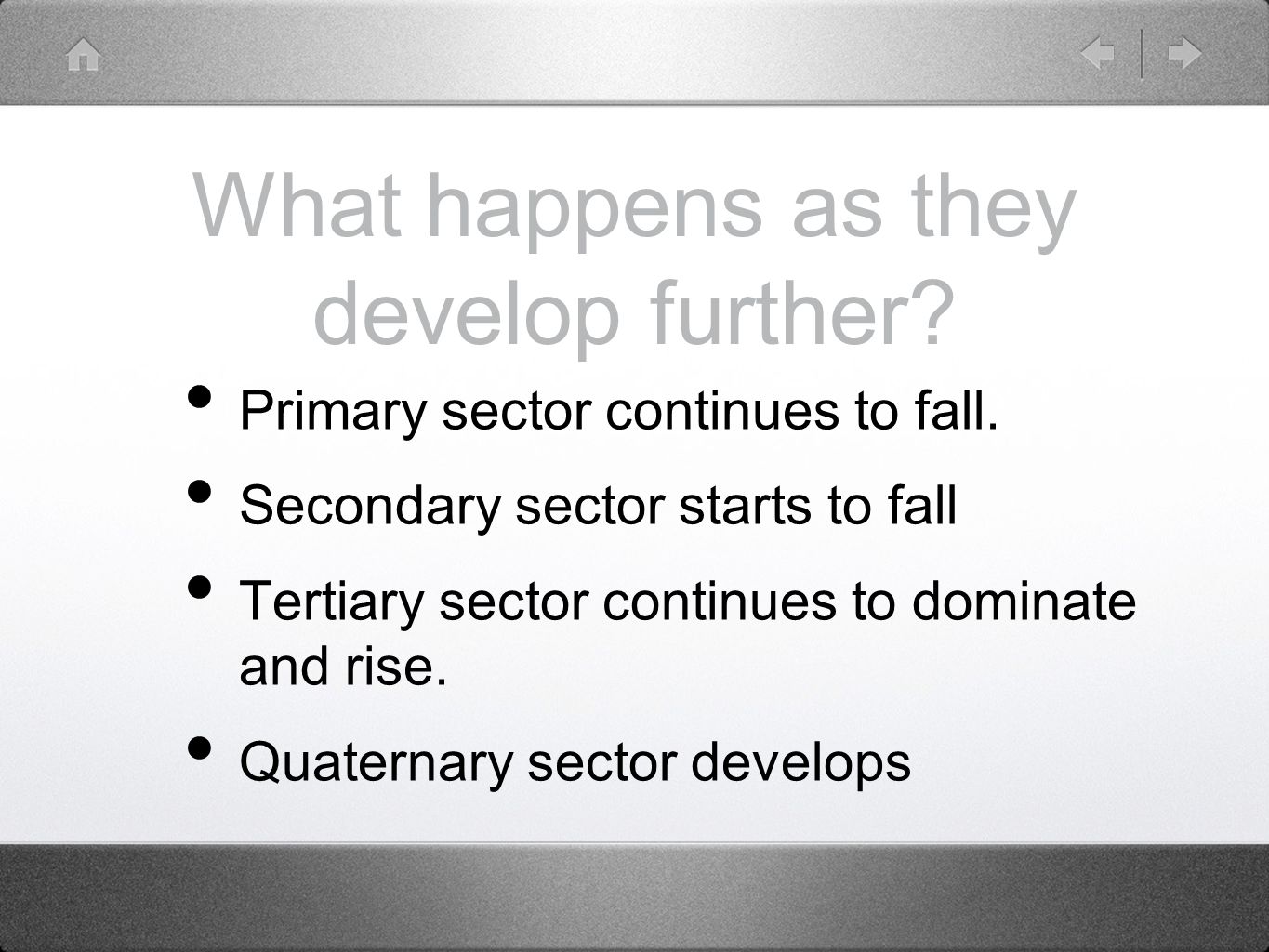 What happens as they develop further?

• Primary sector continues to fall.
• Secondary sector starts to fall
• Tertiary sector continues to dominate and rise.
• Quaternary sector develops